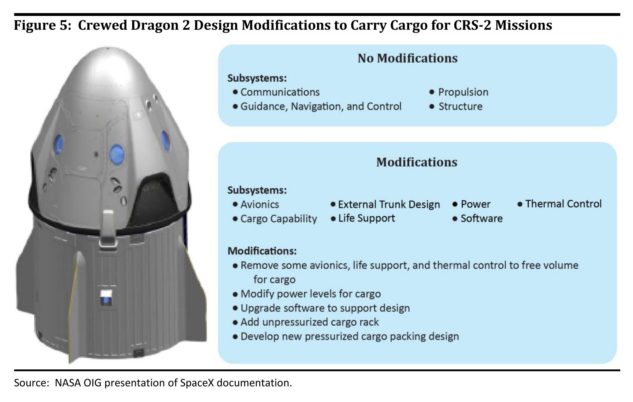 Figure 5: Crewed Dragon 2 Design Modifications to Carry Cargo for CRS-2 Missions

No Modifications

Subsystems:
• Communications
• Guidance, Navigation, and Control
• Propulsion
• Structure

Modifications

Subsystems:
• Avionics
• Cargo Capability
• External Trunk Design
• Life Support
• Power
• Software
• Thermal Control

Modifications:
• Remove some avionics, life support, and thermal control to free volume for cargo
• Modify power levels for cargo
• Upgrade software to support design
• Add unpressurized cargo rack
• Develop new pressurized cargo packing design

Source: NASA OIG presentation of SpaceX documentation.